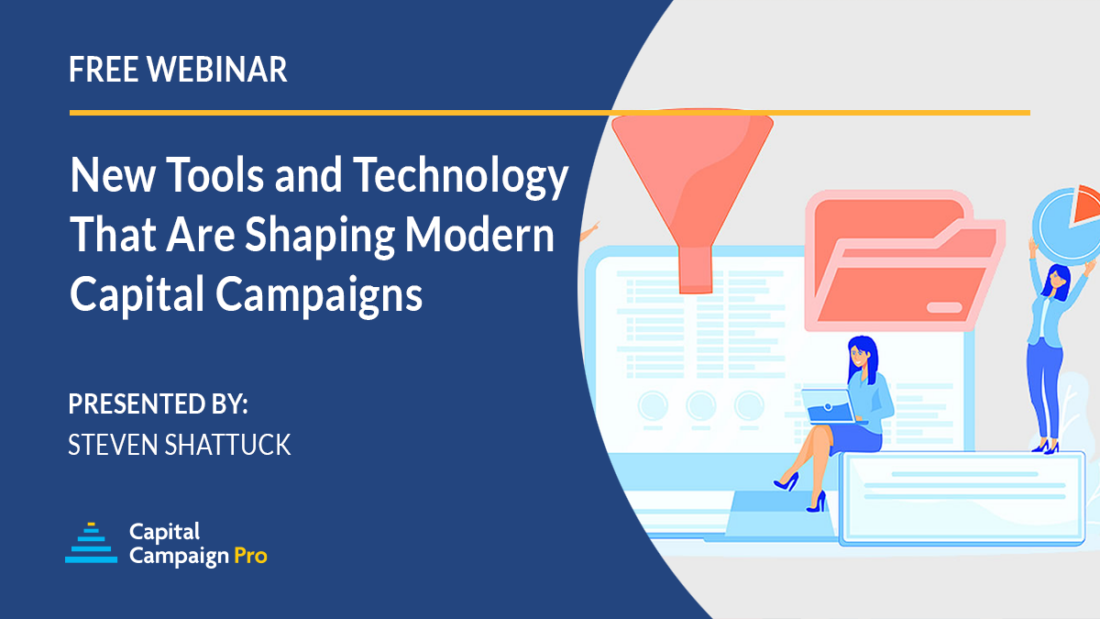 FREE WEBINAR

New Tools and Technology That Are Shaping Modern Capital Campaigns

PRESENTED BY:
STEVEN SHATTUCK

Capital Campaign Pro